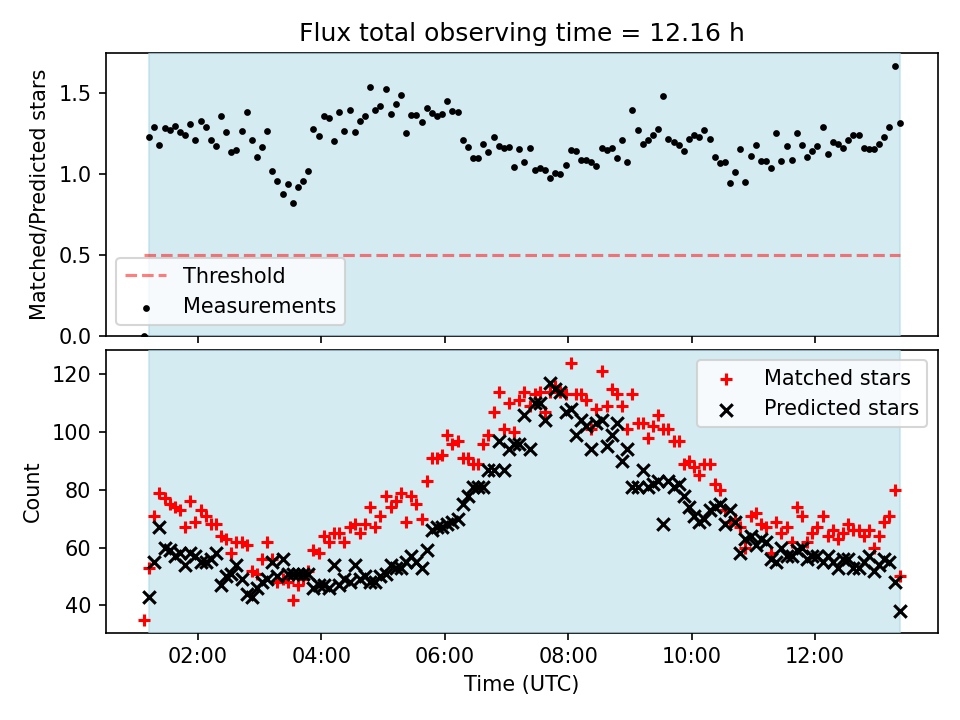 Flux total observing time = 12.16 h

Matched/Predicted stars

1.5
1.0
0.5
0.0

Threshold
Measurements

Count

120
100
80
60
40

Matched stars
Predicted stars

02:00 04:00 06:00 08:00 10:00 12:00

Time (UTC)